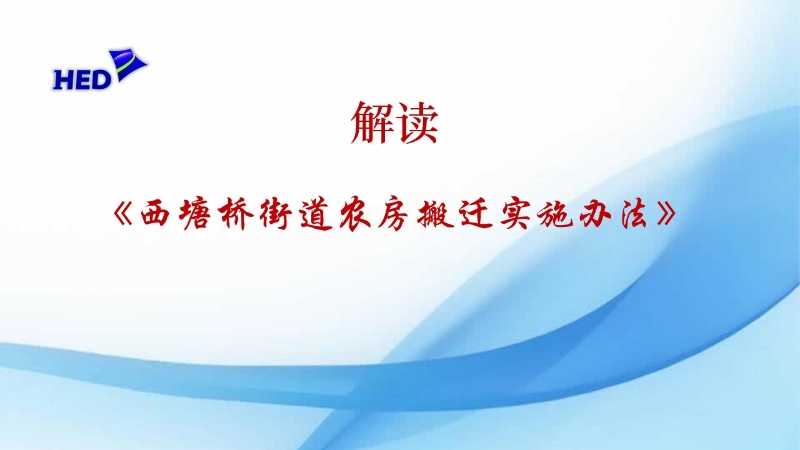 HED

解读

《西塘桥街道农房搬迁实施办法》